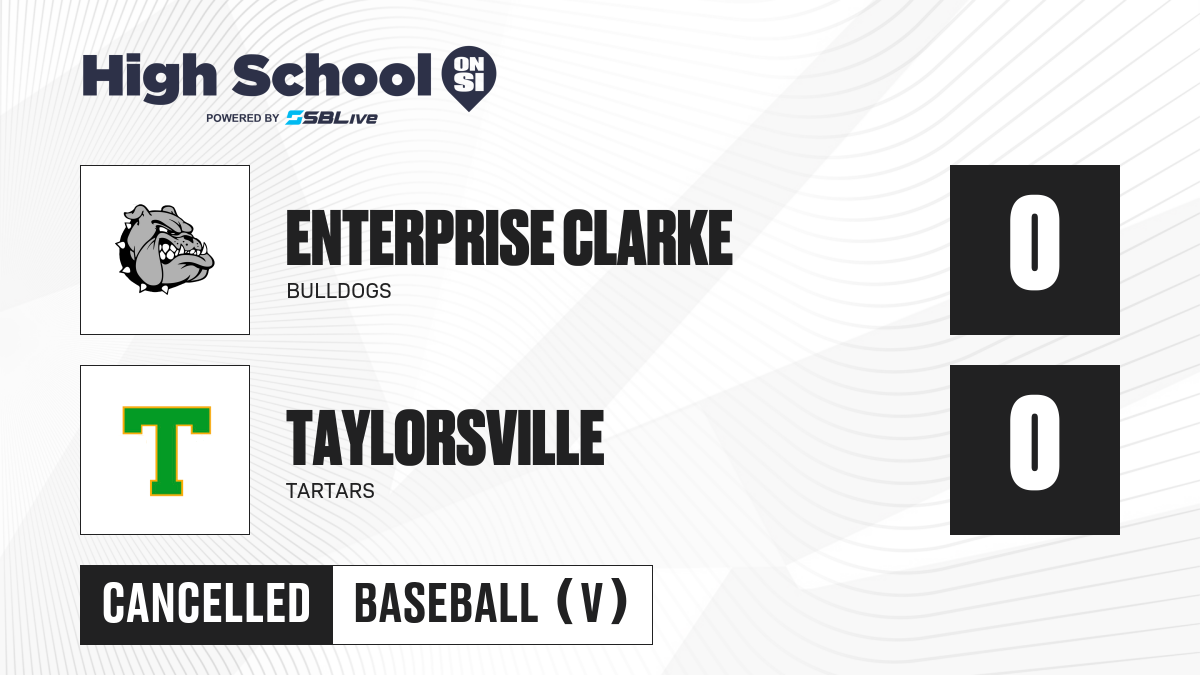 High School ON SI
POWERED BY SBLive

ENTERPRISE CLARKE
BULLDOGS
0

T
TAYLORSVILLE
TARTARS
0

CANCELLED
BASEBALL (V)